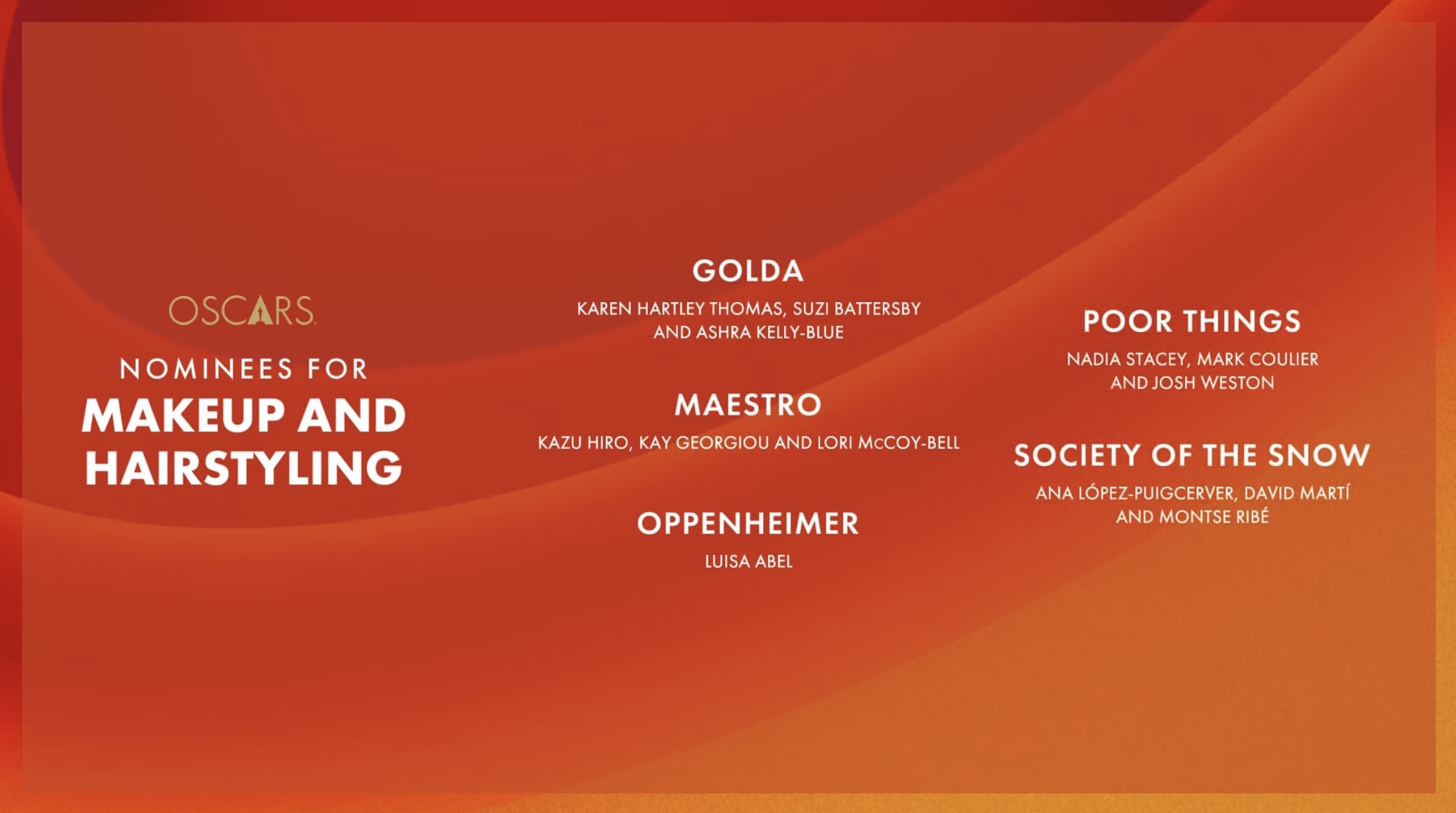 OSCARS

NOMINEES FOR
MAKEUP AND HAIRSTYLING

GOLDA
KAREN HARTLEY THOMAS, SUZI BATTERSBY AND ASHRA KELLY-BLUE

MAESTRO
KAZU HIRO, KAY GEORGIOU AND LORI McCOY-BELL

OPPENHEIMER
LUISA ABEL

POOR THINGS
NADIA STACEY, MARK COULIER AND JOSH WESTON

SOCIETY OF THE SNOW
ANA LÓPEZ-PUIGCERVER, DAVID MARTÍ AND MONTSE RIBÉ